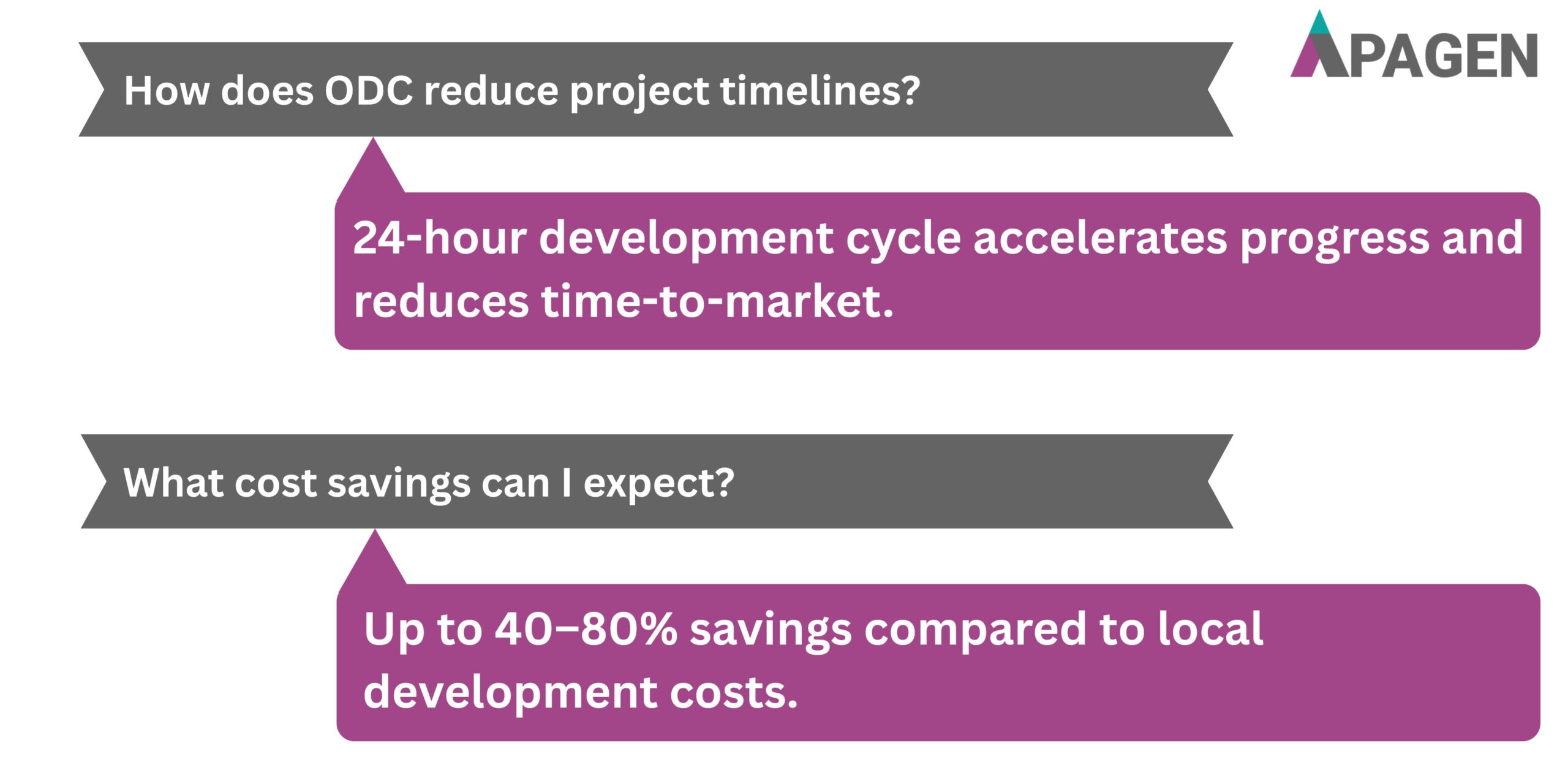 APAGEN

How does ODC reduce project timelines?

24-hour development cycle accelerates progress and reduces time-to-market.

What cost savings can I expect?

Up to 40–80% savings compared to local development costs.